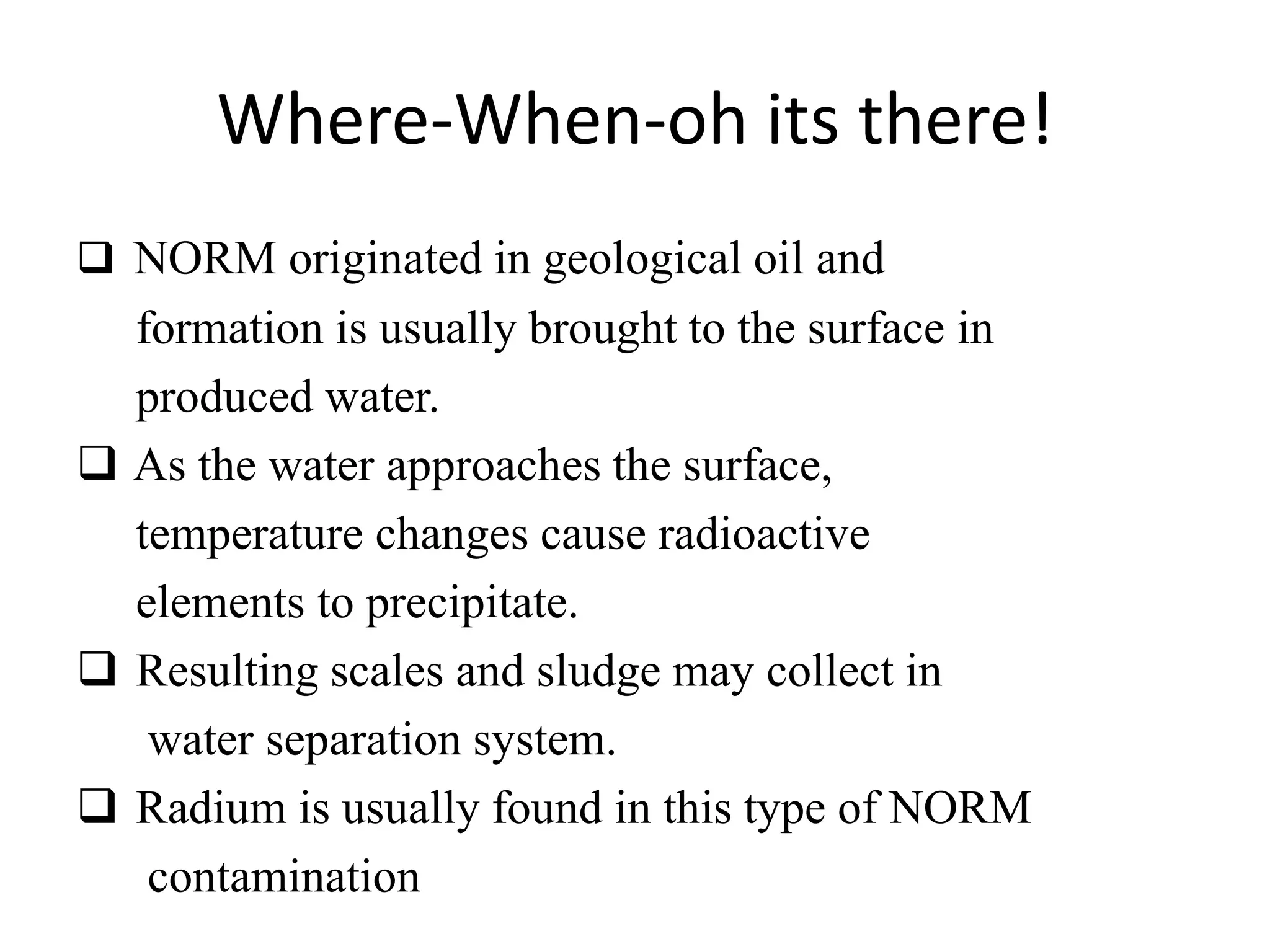 Where-When-oh its there!

❑ NORM originated in geological oil and formation is usually brought to the surface in produced water.

❑ As the water approaches the surface, temperature changes cause radioactive elements to precipitate.

❑ Resulting scales and sludge may collect in water separation system.

❑ Radium is usually found in this type of NORM contamination